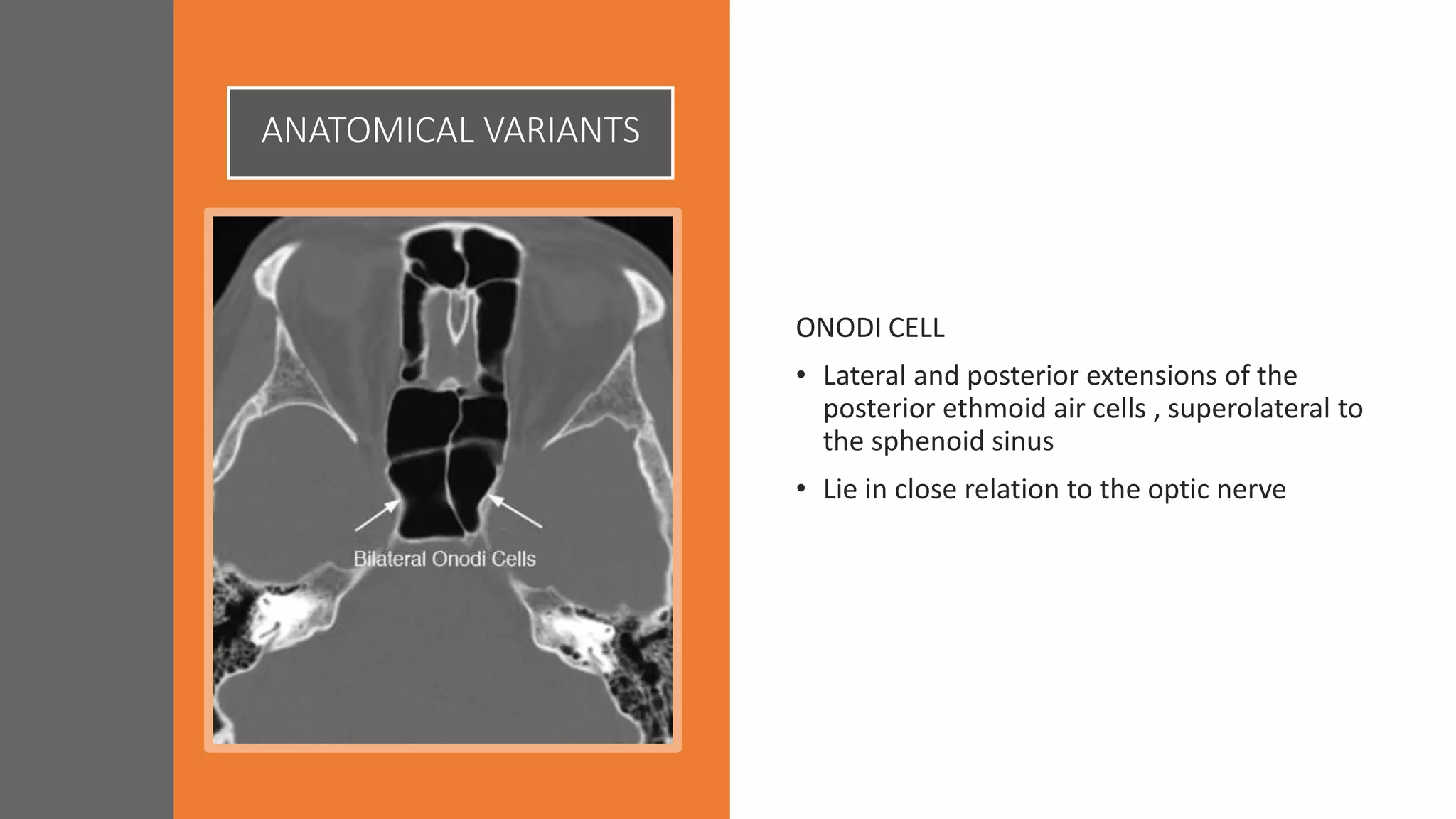 ANATOMICAL VARIANTS

Bilateral Onodi Cells

ONODI CELL

• Lateral and posterior extensions of the posterior ethmoid air cells , superolateral to the sphenoid sinus

• Lie in close relation to the optic nerve